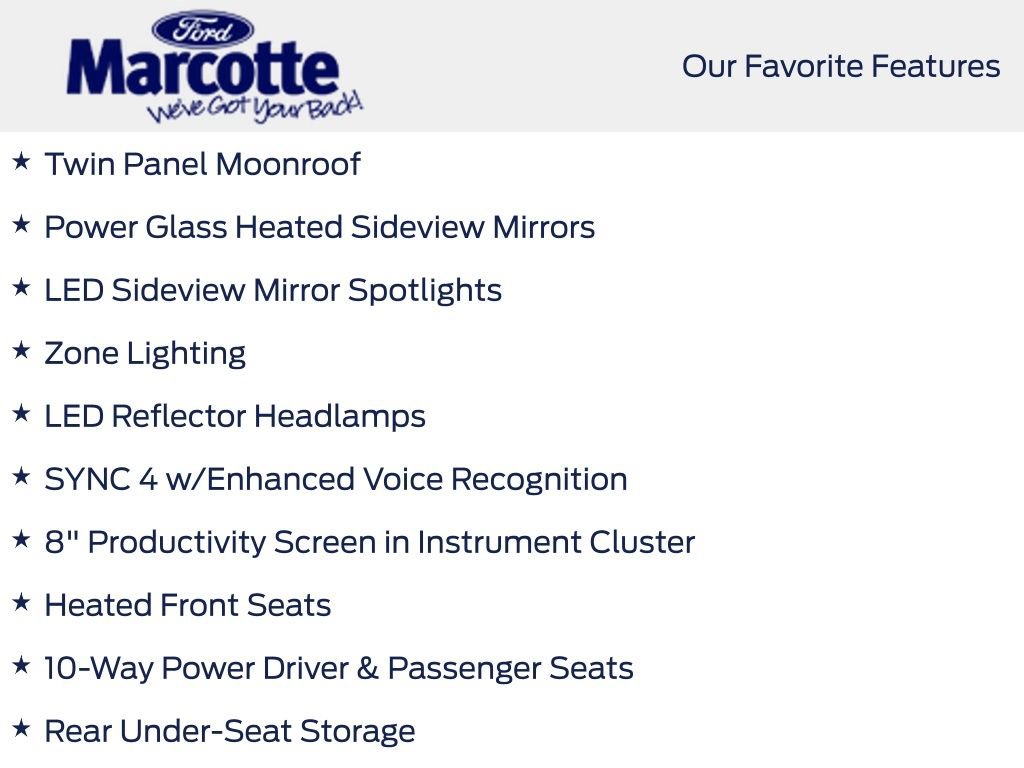 Ford
Marcotte
We've Got Your Back!

Our Favorite Features

★ Twin Panel Moonroof

★ Power Glass Heated Sideview Mirrors

★ LED Sideview Mirror Spotlights

★ Zone Lighting

★ LED Reflector Headlamps

★ SYNC 4 w/Enhanced Voice Recognition

★ 8" Productivity Screen in Instrument Cluster

★ Heated Front Seats

★ 10-Way Power Driver & Passenger Seats

★ Rear Under-Seat Storage